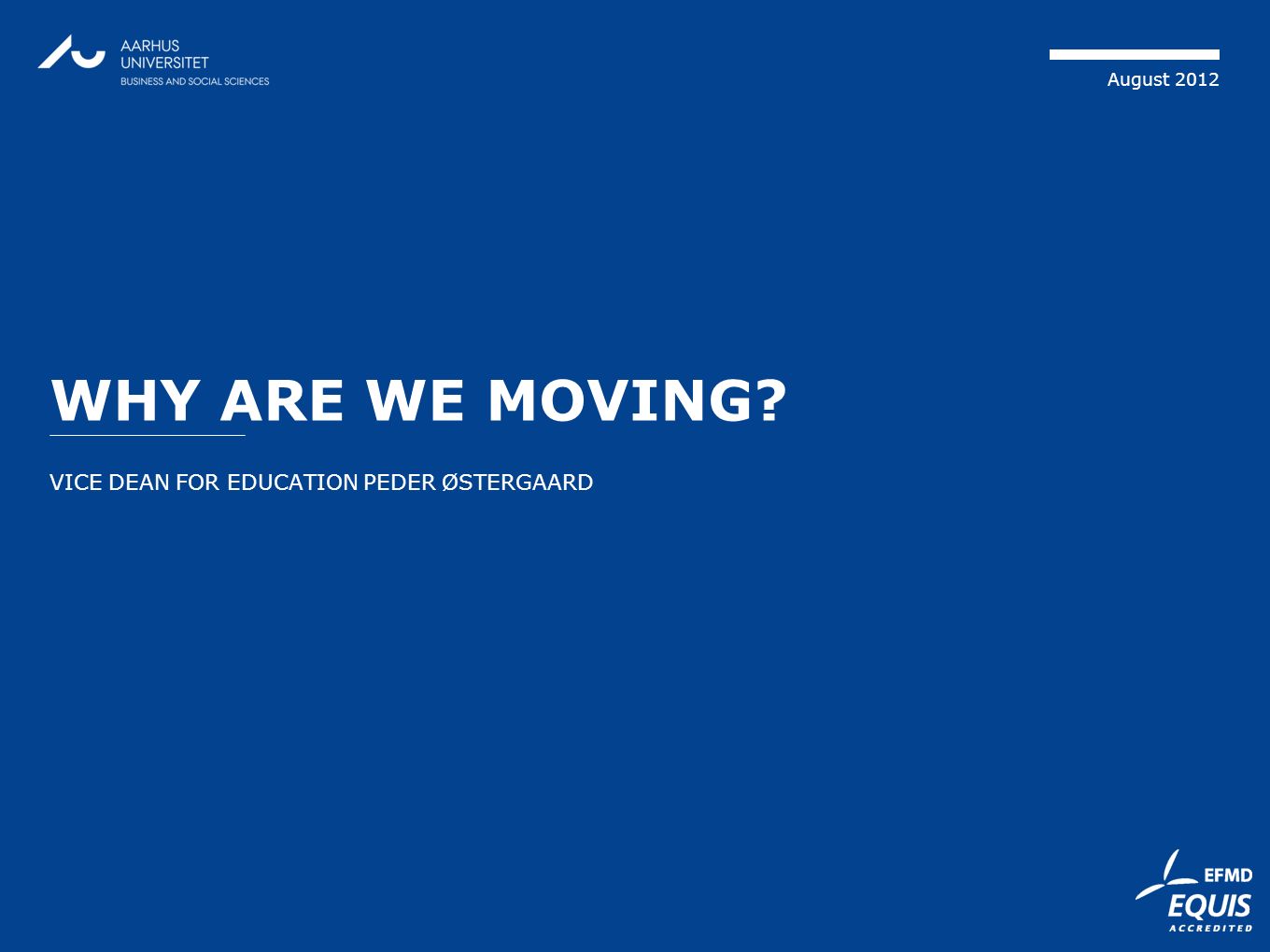 AARHUS UNIVERSITET
BUSINESS AND SOCIAL SCIENCES

August 2012

WHY ARE WE MOVING?

VICE DEAN FOR EDUCATION PEDER ØSTERGAARD

EFMD
EQUIS
ACCREDITED